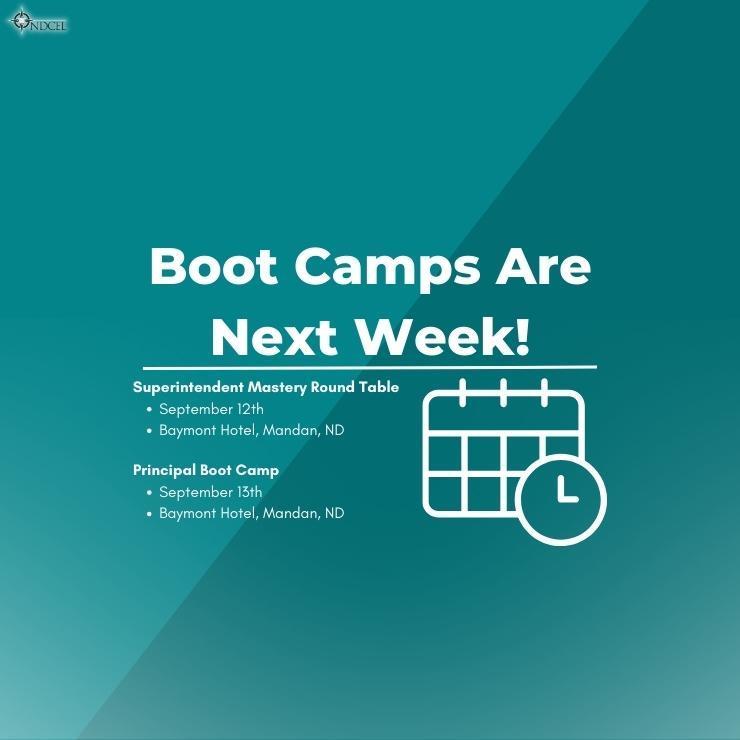 NDCEL

Boot Camps Are Next Week!

Superintendent Mastery Round Table
• September 12th
• Baymont Hotel, Mandan, ND

Principal Boot Camp
• September 13th
• Baymont Hotel, Mandan, ND